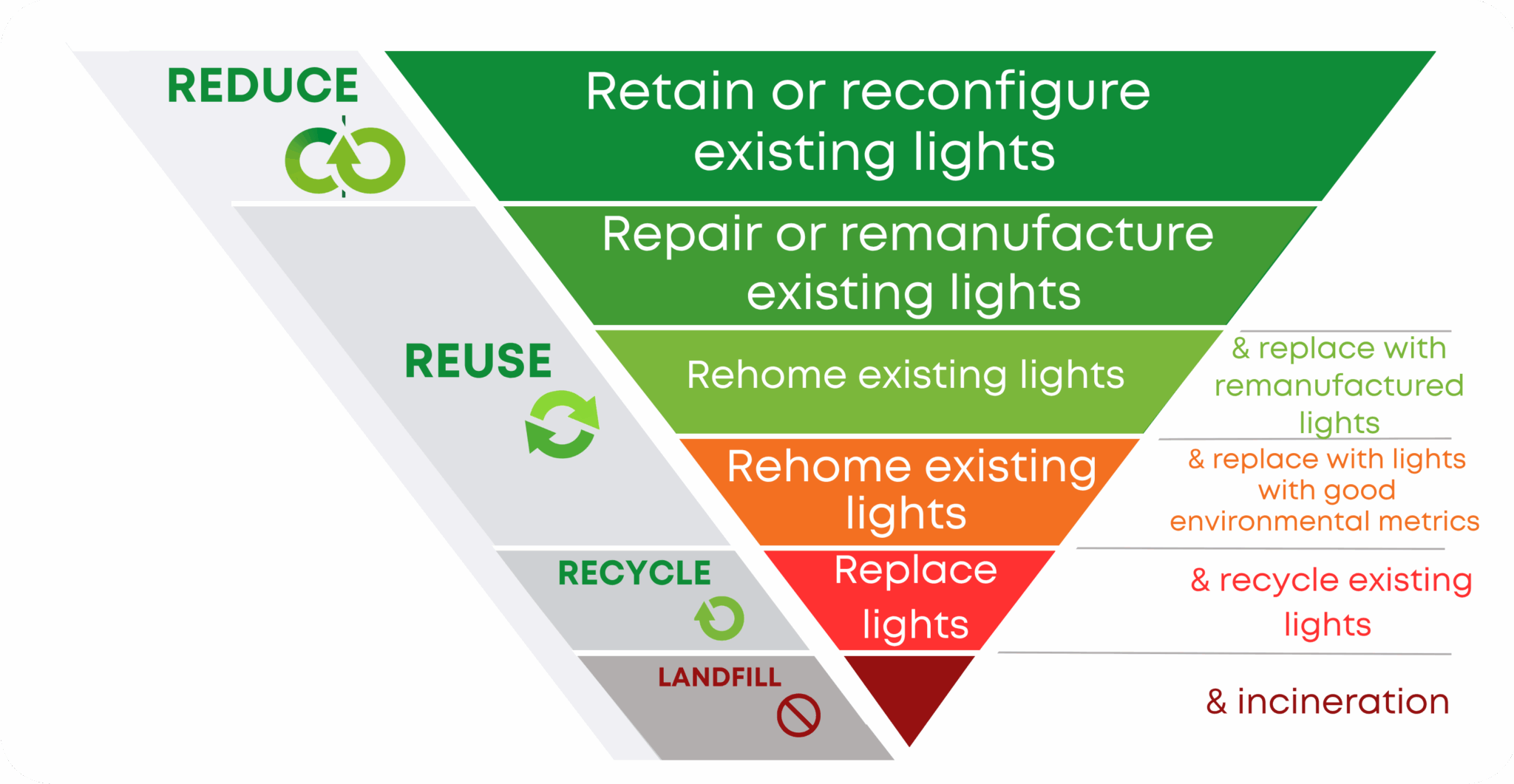 REDUCE

Retain or reconfigure existing lights

Repair or remanufacture existing lights

REUSE

Rehome existing lights

& replace with remanufactured lights

Rehome existing lights

& replace with lights with good environmental metrics

RECYCLE

Replace lights

& recycle existing lights

LANDFILL

& incineration